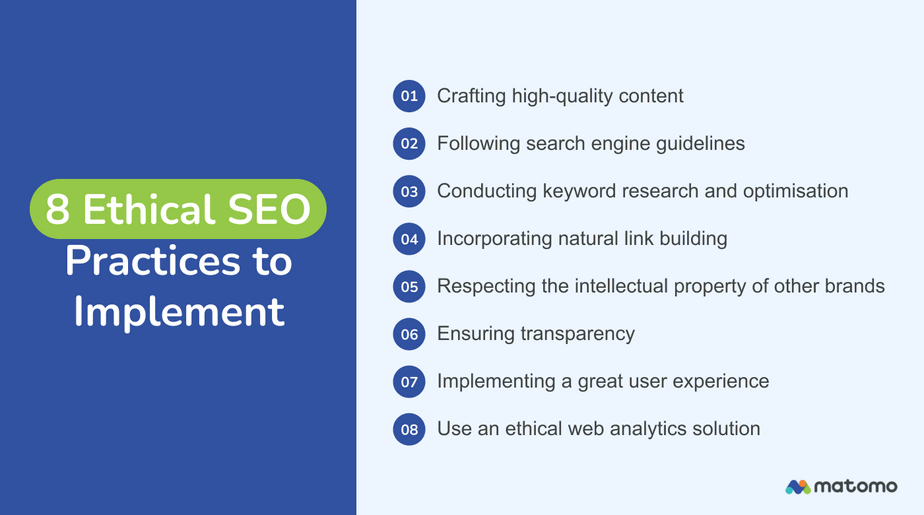 8 Ethical SEO Practices to Implement

01 Crafting high-quality content

02 Following search engine guidelines

03 Conducting keyword research and optimisation

04 Incorporating natural link building

05 Respecting the intellectual property of other brands

06 Ensuring transparency

07 Implementing a great user experience

08 Use an ethical web analytics solution

matomo